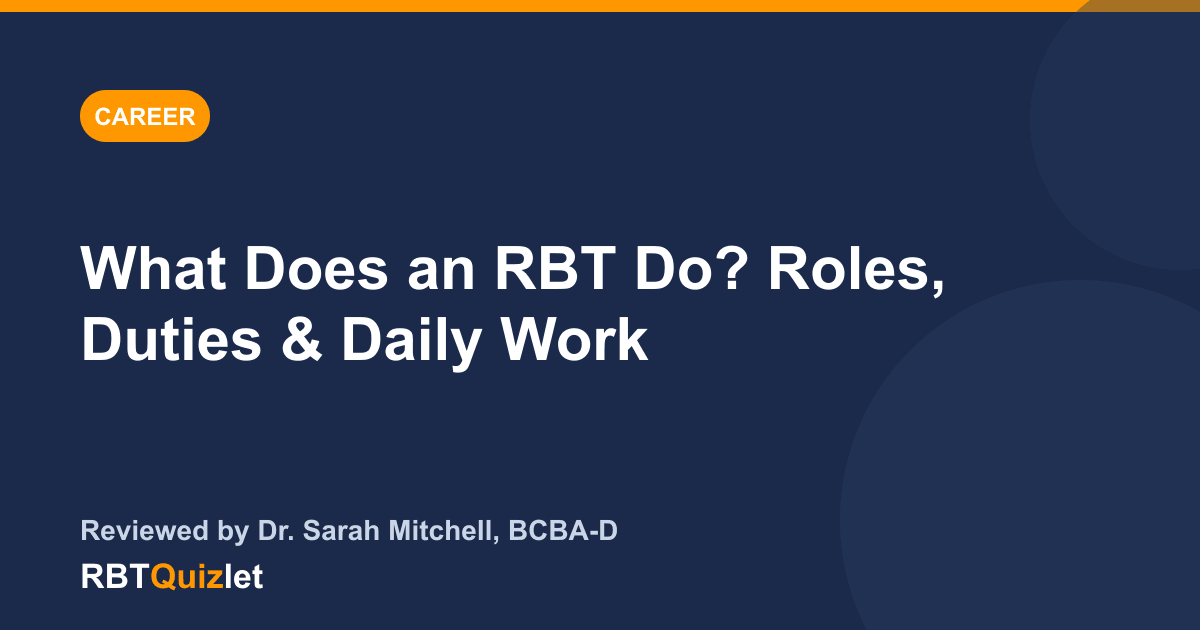 CAREER

What Does an RBT Do? Roles, Duties & Daily Work

Reviewed by Dr. Sarah Mitchell, BCBA-D

RBTQuizlet